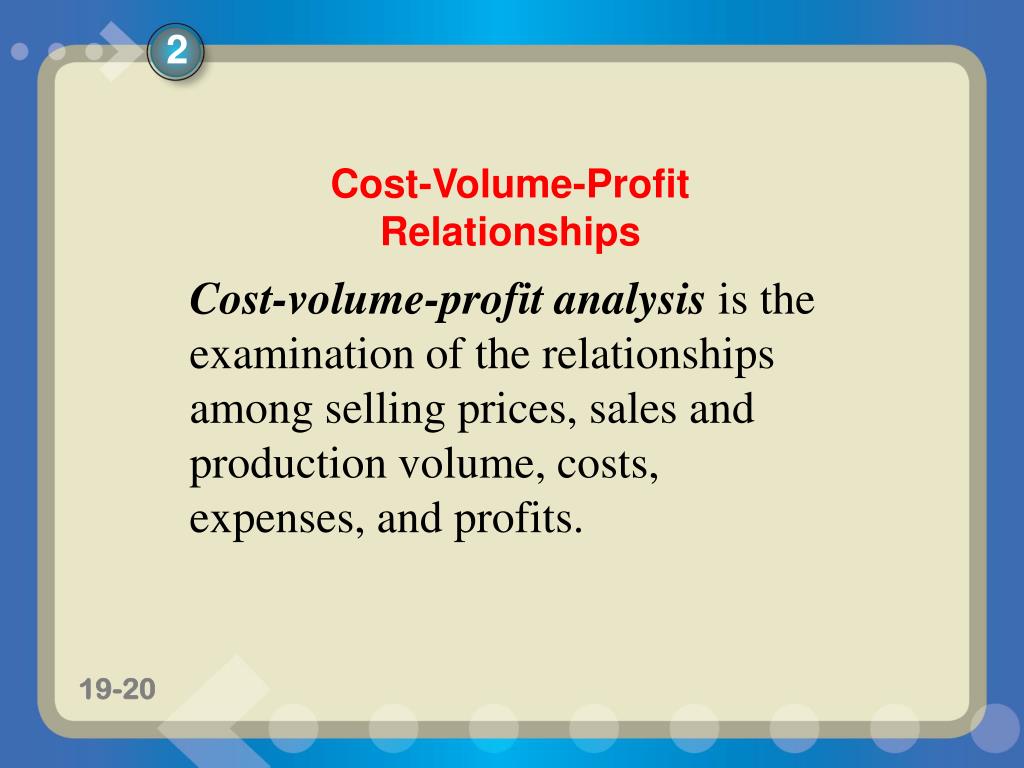 2

Cost-Volume-Profit Relationships

Cost-volume-profit analysis is the examination of the relationships among selling prices, sales and production volume, costs, expenses, and profits.

19-20